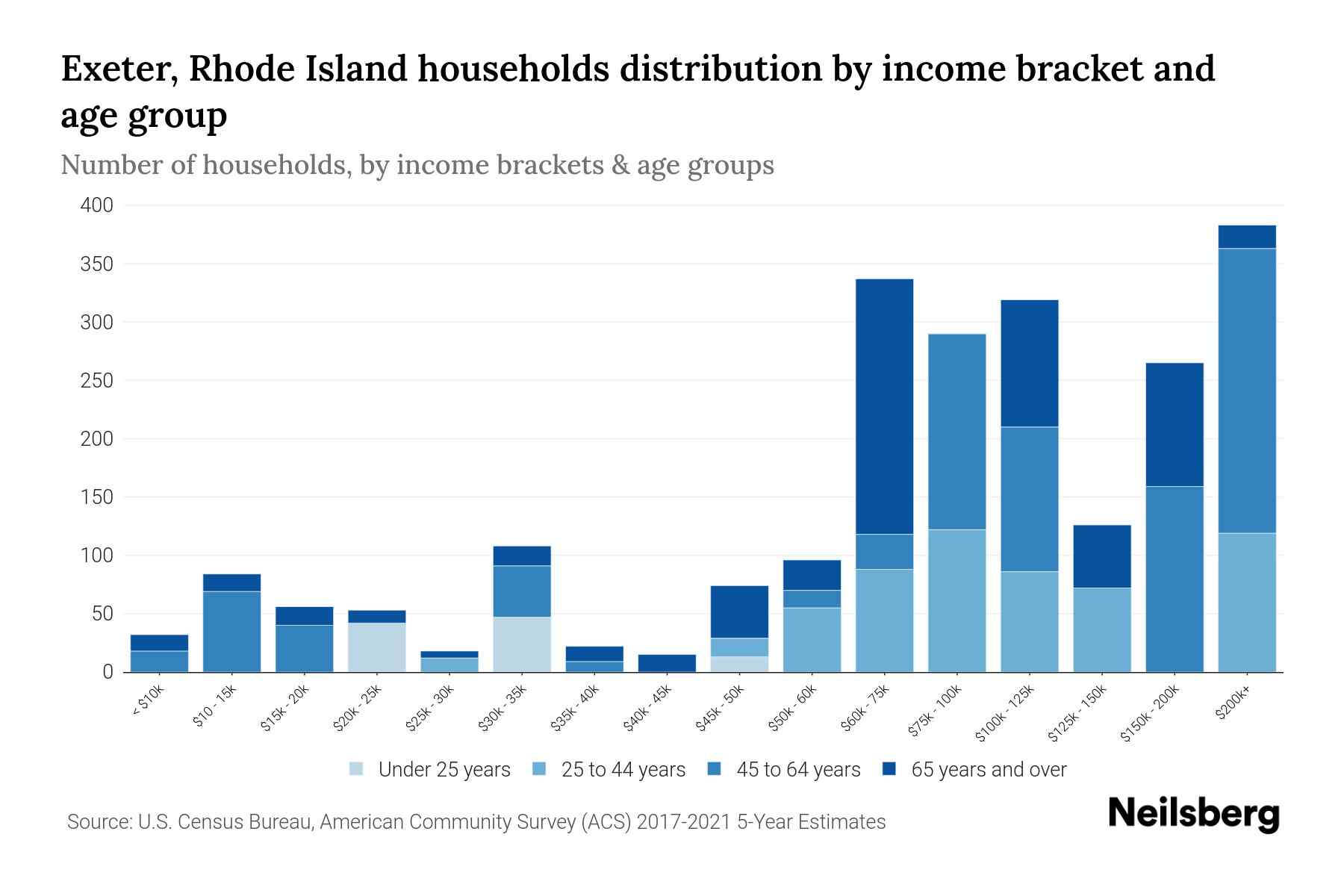 Exeter, Rhode Island households distribution by income bracket and age group

Number of households, by income brackets & age groups

400
350
300
250
200
150
100
50
0

< $10k
$10 - 15k
$15k - 20k
$20k - 25k
$25k - 30k
$30k - 35k
$35k - 40k
$40k - 45k
$45k - 50k
$50k - 60k
$60k - 75k
$75k - 100k
$100k - 125k
$125k - 150k
$150k - 200k
$200k+

Under 25 years
25 to 44 years
45 to 64 years
65 years and over

Source: U.S. Census Bureau, American Community Survey (ACS) 2017-2021 5-Year Estimates

Neilsberg